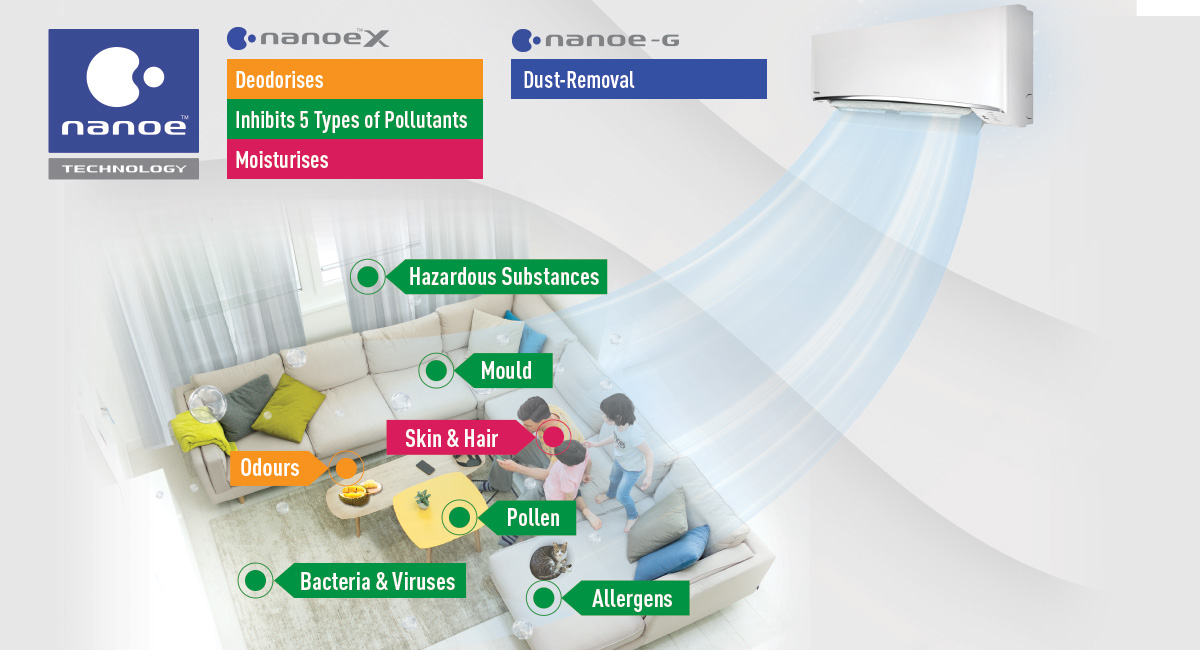 nanoe™
TECHNOLOGY

nanoe™X
Deodorises
Inhibits 5 Types of Pollutants
Moisturises

nanoe-G
Dust-Removal

Hazardous Substances
Mould
Skin & Hair
Odours
Pollen
Bacteria & Viruses
Allergens